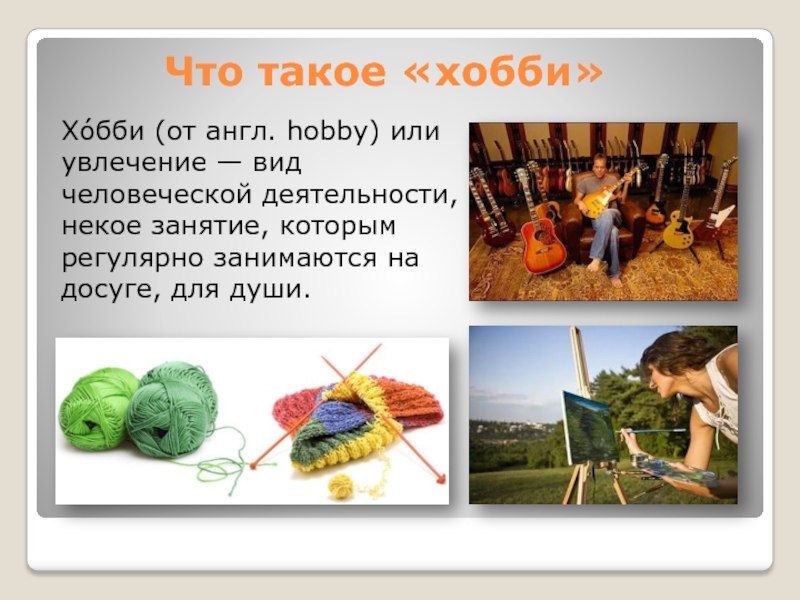 Что такое «хобби»

Хо́бби (от англ. hobby) или увлечение — вид человеческой деятельности, некое занятие, которым регулярно занимаются на досуге, для души.